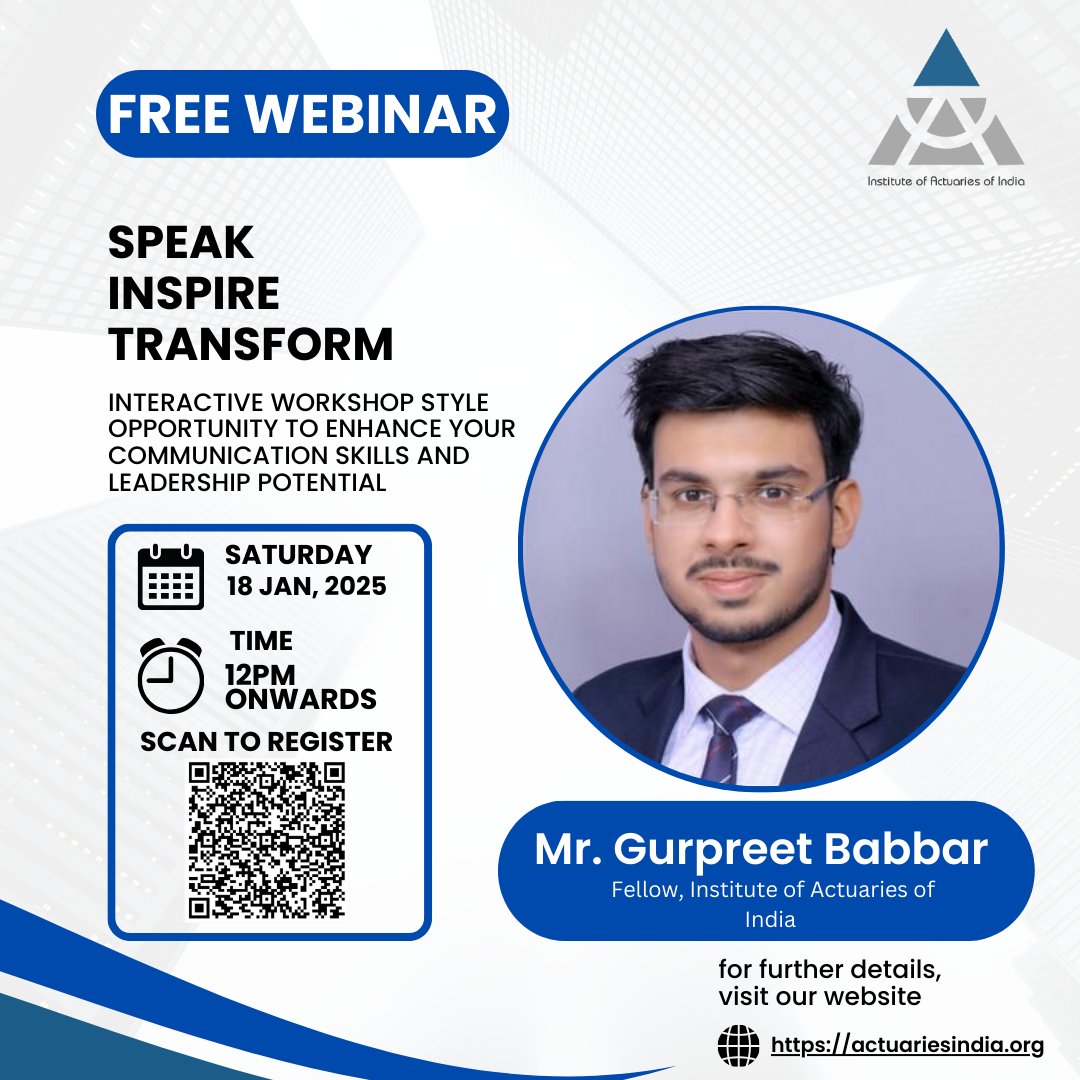 FREE WEBINAR

Institute of Actuaries of India

SPEAK
INSPIRE
TRANSFORM

INTERACTIVE WORKSHOP STYLE OPPORTUNITY TO ENHANCE YOUR COMMUNICATION SKILLS AND LEADERSHIP POTENTIAL

SATURDAY
18 JAN, 2025

TIME
12PM ONWARDS

SCAN TO REGISTER

Mr. Gurpreet Babbar
Fellow, Institute of Actuaries of India

for further details, visit our website

https://actuariesindia.org